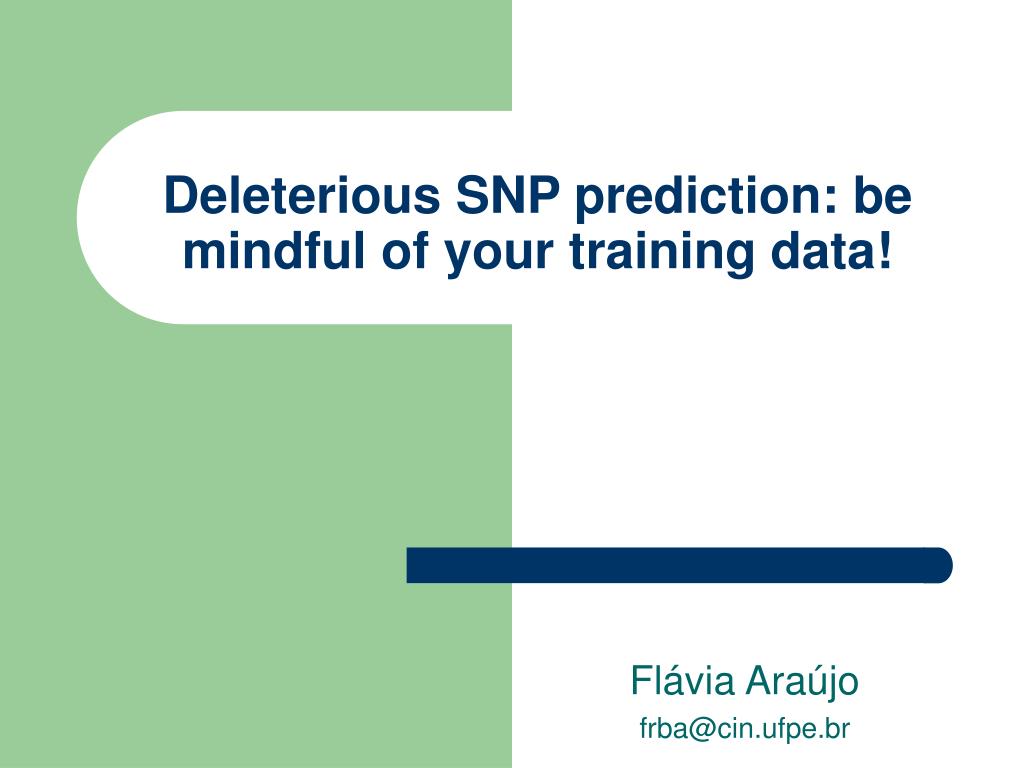 Deleterious SNP prediction: be mindful of your training data!

Flávia Araújo
frba@cin.ufpe.br